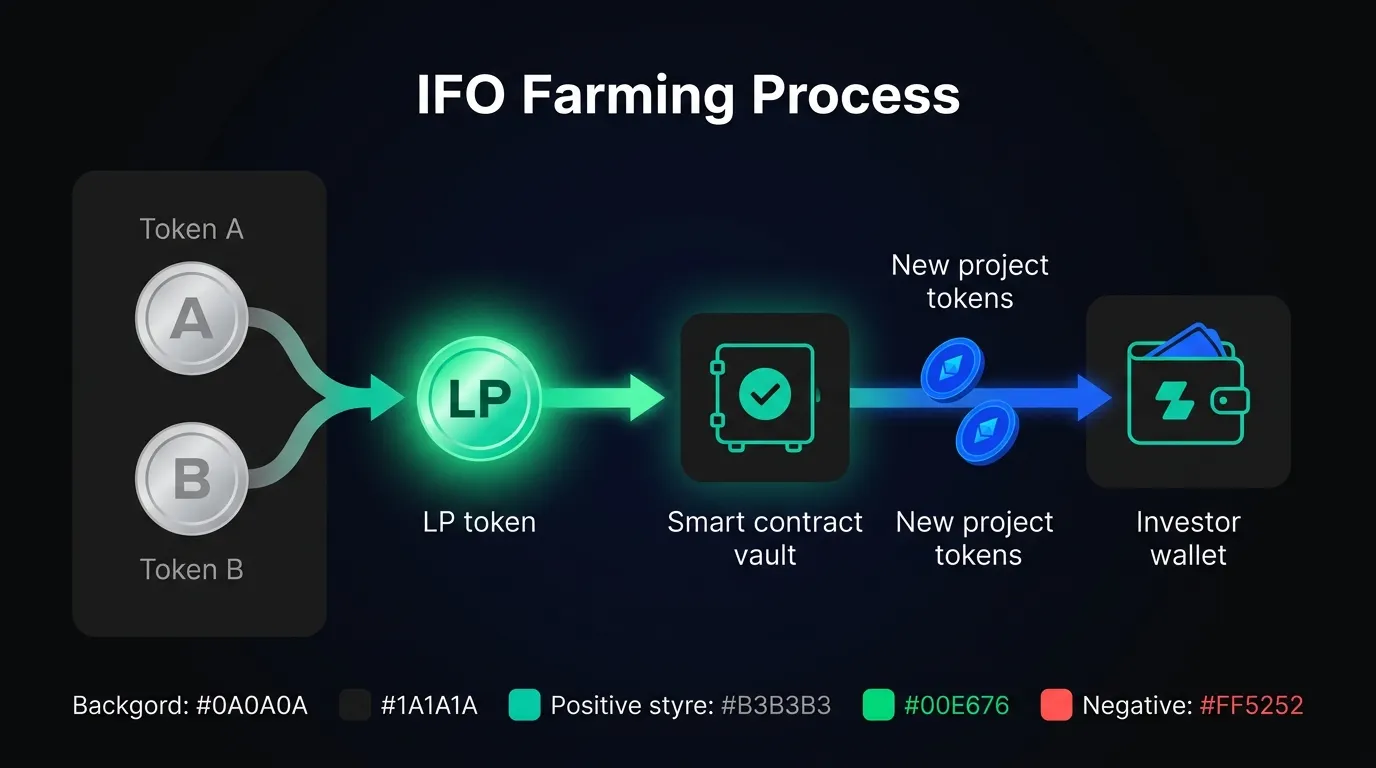 IFO Farming Process

Token A

A

B

Token B

LP

LP token

Smart contract vault

New project tokens

New project tokens

Investor wallet

Backgord: #0A0A0A #1A1A1A Positive styre: #B3B3B3 #00E676 Negative: #FF5252